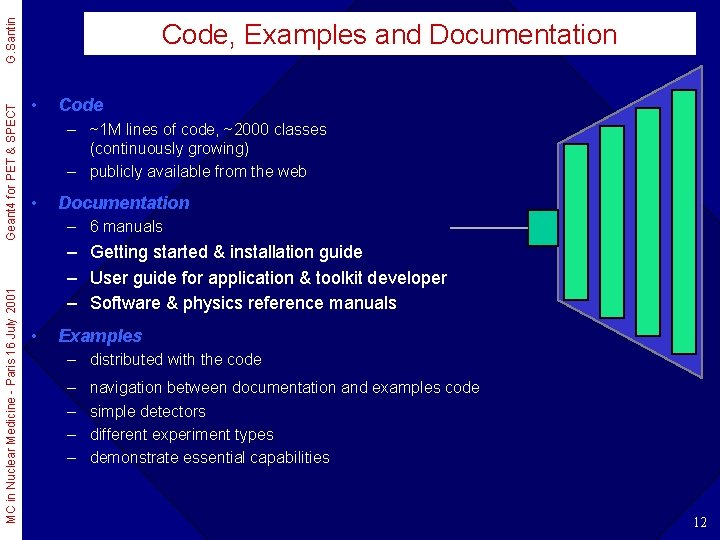 MC in Nuclear Medicine - Paris 16 July 2001    Geant4 for PET & SPECT    G.Santin

Code, Examples and Documentation

• Code
– ~1M lines of code, ~2000 classes (continuously growing)
– publicly available from the web

• Documentation
– 6 manuals
– Getting started & installation guide
– User guide for application & toolkit developer
– Software & physics reference manuals

• Examples
– distributed with the code
– navigation between documentation and examples code
– simple detectors
– different experiment types
– demonstrate essential capabilities

12